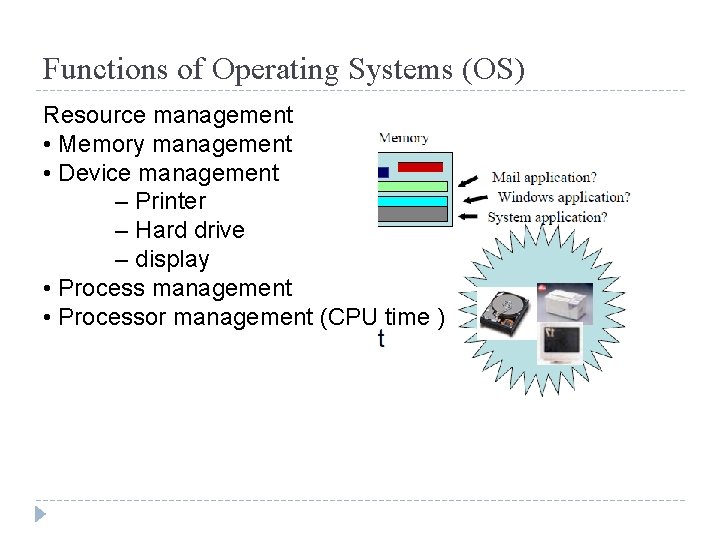 Functions of Operating Systems (OS)

Resource management
• Memory management
• Device management
– Printer
– Hard drive
– display
• Process management
• Processor management (CPU time )
t

Memory

Mail application?
Windows application?
System application?